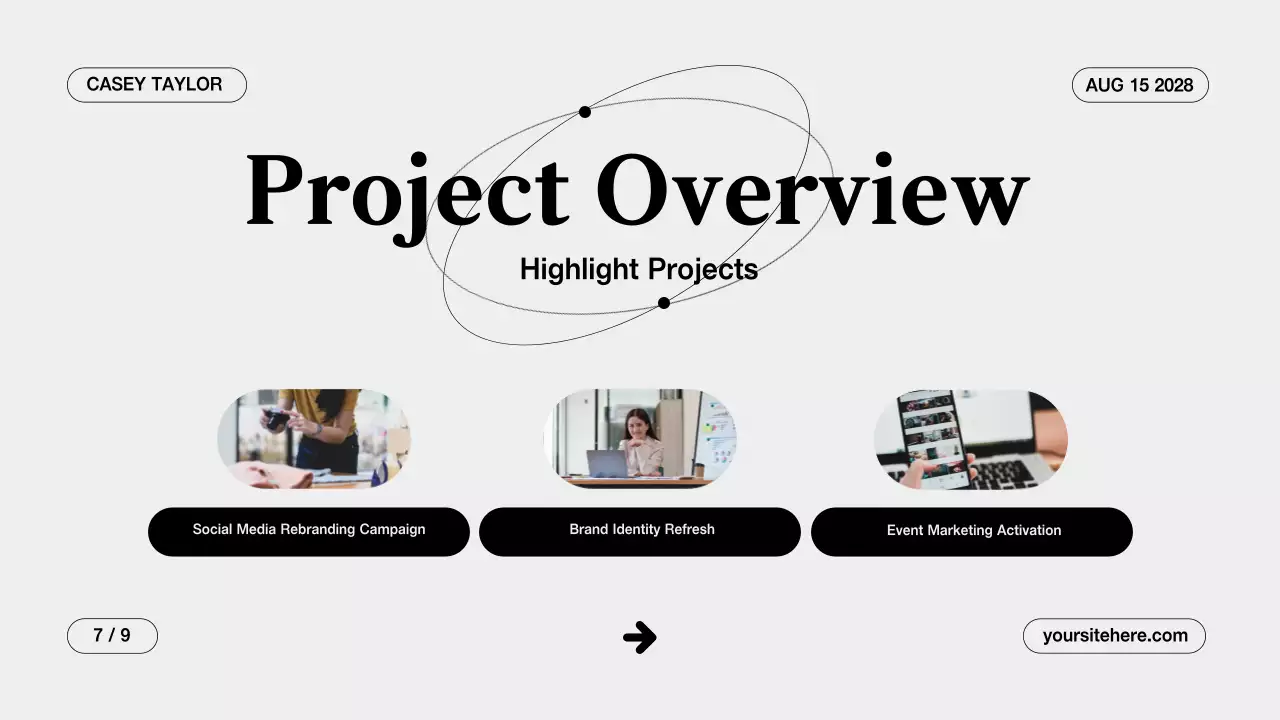 CASEY TAYLOR

AUG 15 2028

Project Overview

Highlight Projects

Social Media Rebranding Campaign

Brand Identity Refresh

Event Marketing Activation

7 / 9

yoursitehere.com